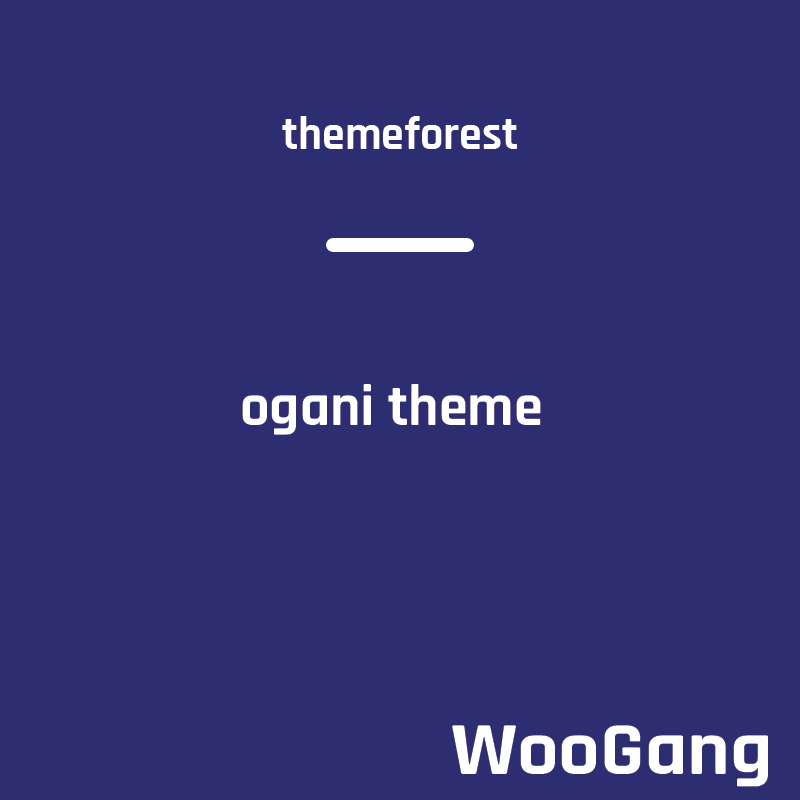 themeforest

ogani theme

WooGang